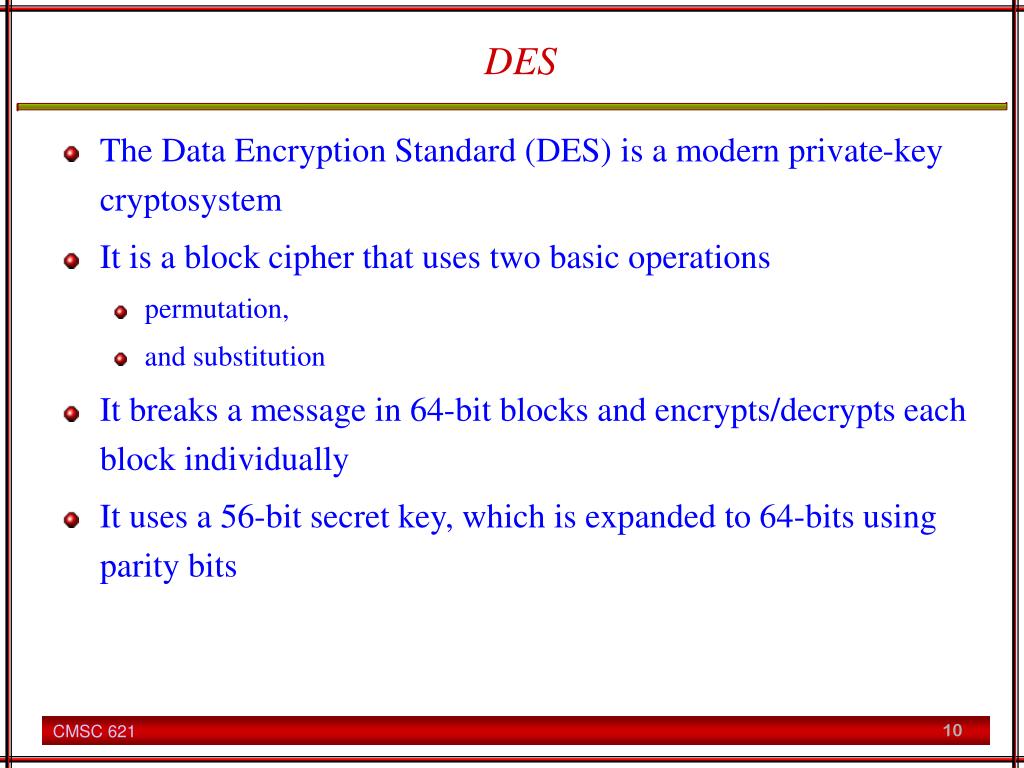 DES

The Data Encryption Standard (DES) is a modern private-key cryptosystem

It is a block cipher that uses two basic operations

permutation,

and substitution

It breaks a message in 64-bit blocks and encrypts/decrypts each block individually

It uses a 56-bit secret key, which is expanded to 64-bits using parity bits

CMSC 621

10